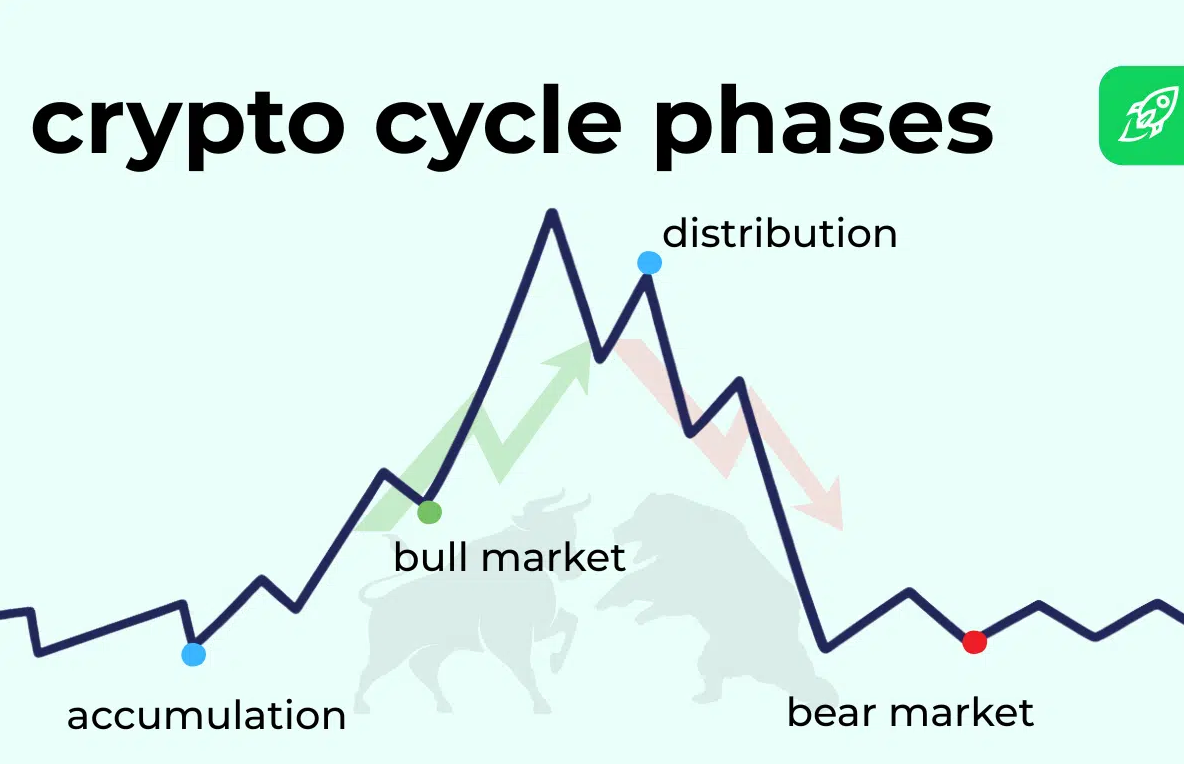 crypto cycle phases

distribution

bull market

accumulation

bear market